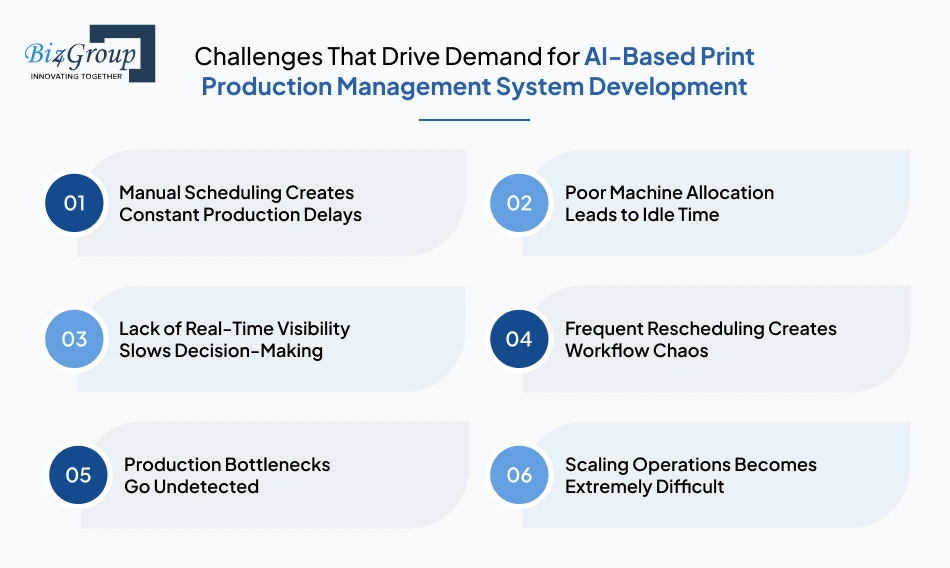 Biz4Group
INNOVATING TOGETHER

Challenges That Drive Demand for AI-Based Print Production Management System Development

01 Manual Scheduling Creates Constant Production Delays

02 Poor Machine Allocation Leads to Idle Time

03 Lack of Real-Time Visibility Slows Decision-Making

04 Frequent Rescheduling Creates Workflow Chaos

05 Production Bottlenecks Go Undetected

06 Scaling Operations Becomes Extremely Difficult